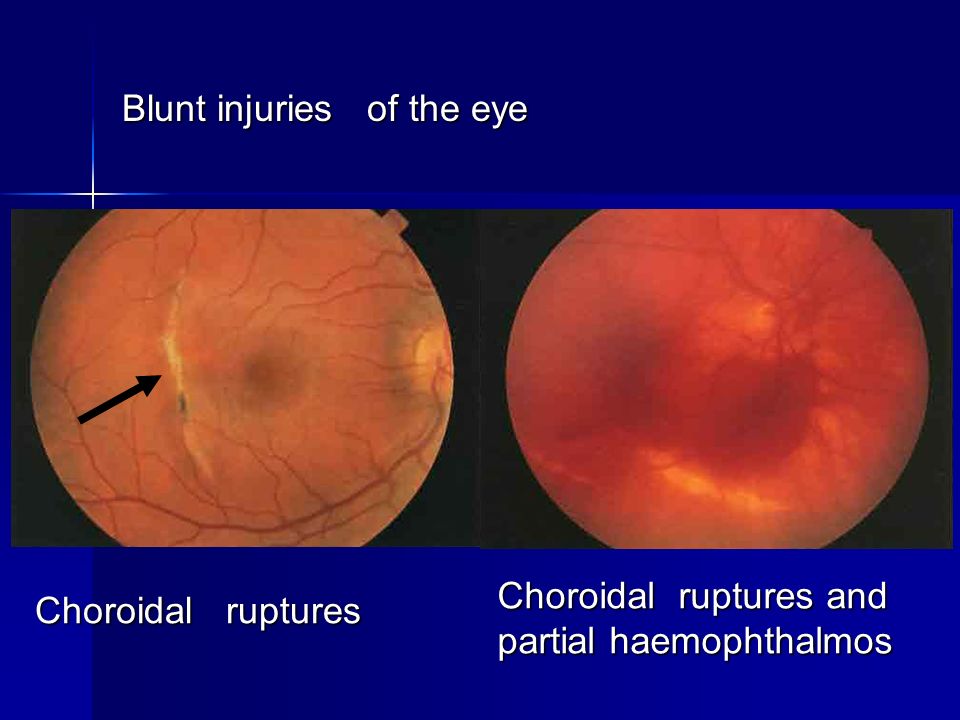 Blunt injuries of the eye

Choroidal ruptures

Choroidal ruptures and partial haemophthalmos